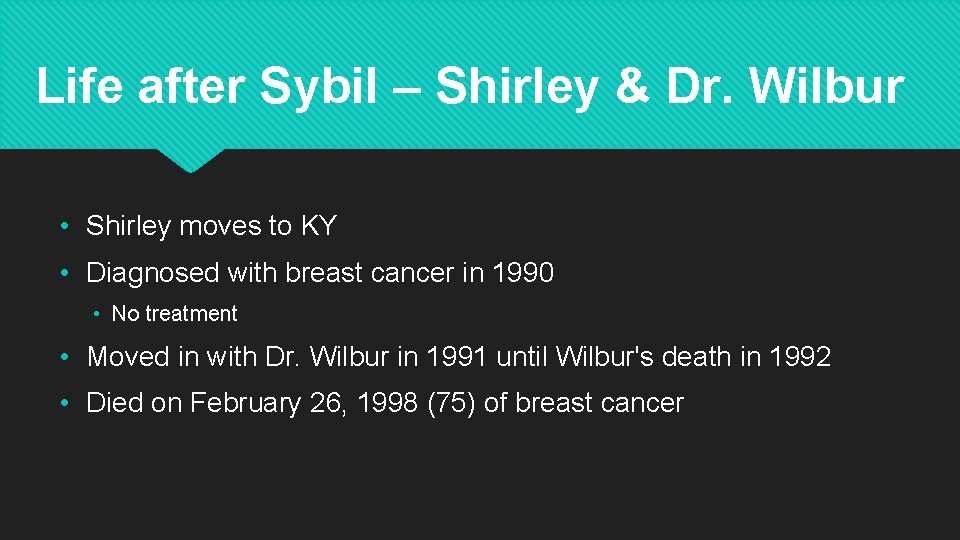 Life after Sybil – Shirley & Dr. Wilbur

• Shirley moves to KY
• Diagnosed with breast cancer in 1990
• No treatment
• Moved in with Dr. Wilbur in 1991 until Wilbur's death in 1992
• Died on February 26, 1998 (75) of breast cancer